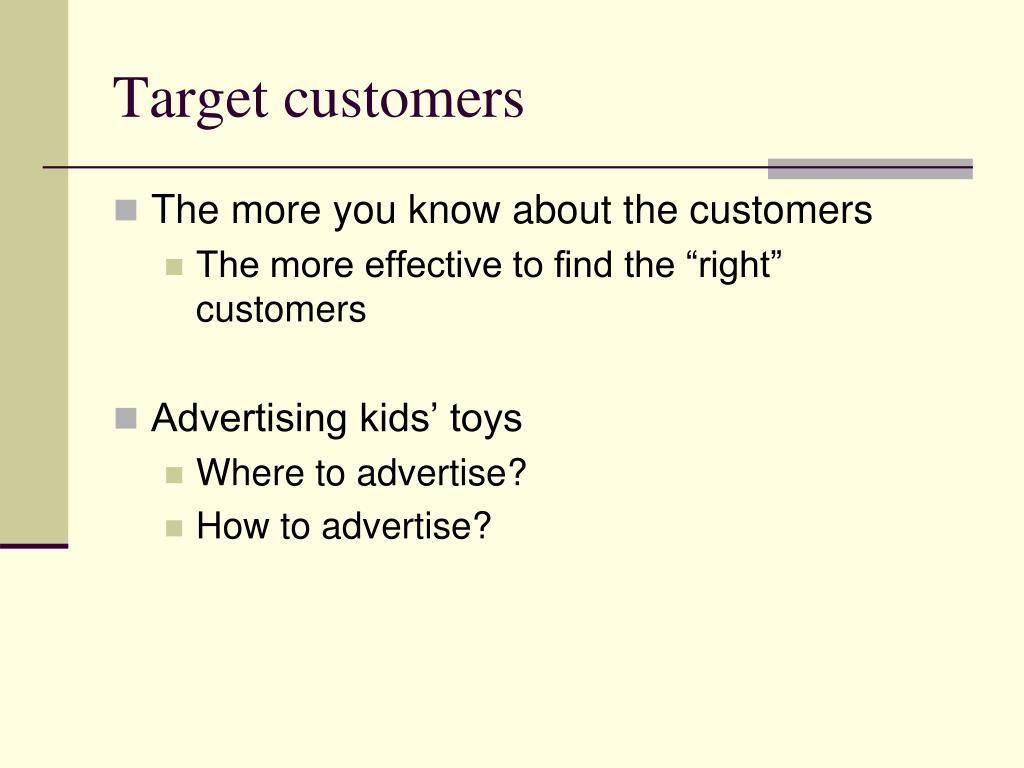 Target customers

The more you know about the customers

The more effective to find the “right” customers

Advertising kids’ toys

Where to advertise?

How to advertise?